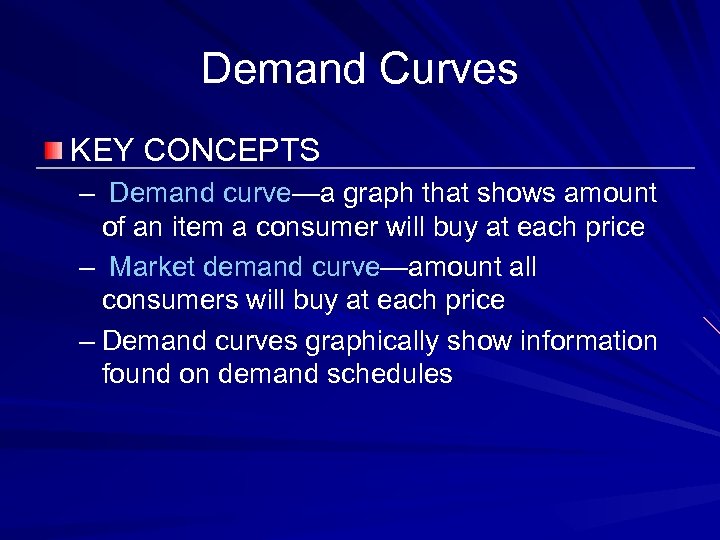 Demand Curves

KEY CONCEPTS

– Demand curve—a graph that shows amount of an item a consumer will buy at each price

– Market demand curve—amount all consumers will buy at each price

– Demand curves graphically show information found on demand schedules